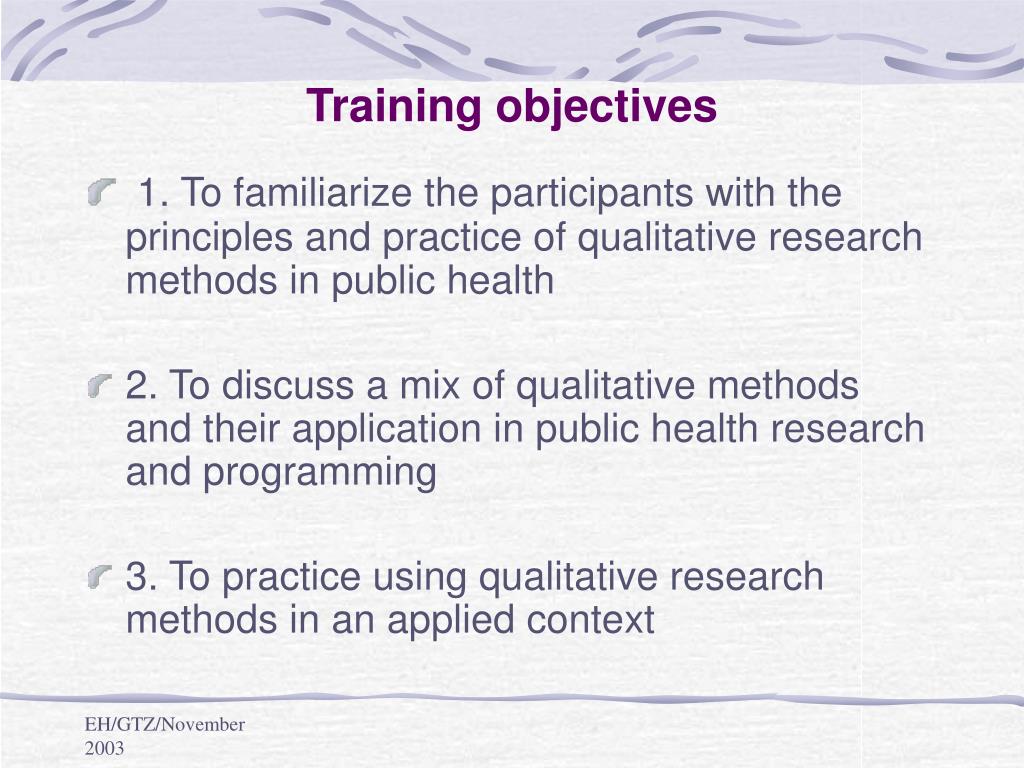 Training objectives

1. To familiarize the participants with the principles and practice of qualitative research methods in public health

2. To discuss a mix of qualitative methods and their application in public health research and programming

3. To practice using qualitative research methods in an applied context

EH/GTZ/November 2003